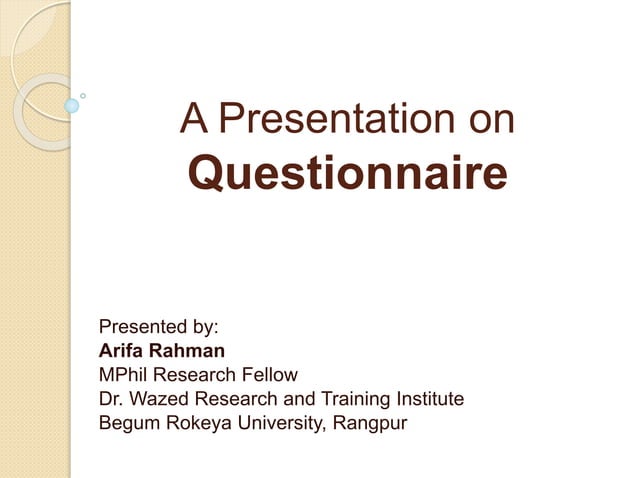 A Presentation on
Questionnaire

Presented by:
Arifa Rahman
MPhil Research Fellow
Dr. Wazed Research and Training Institute
Begum Rokeya University, Rangpur